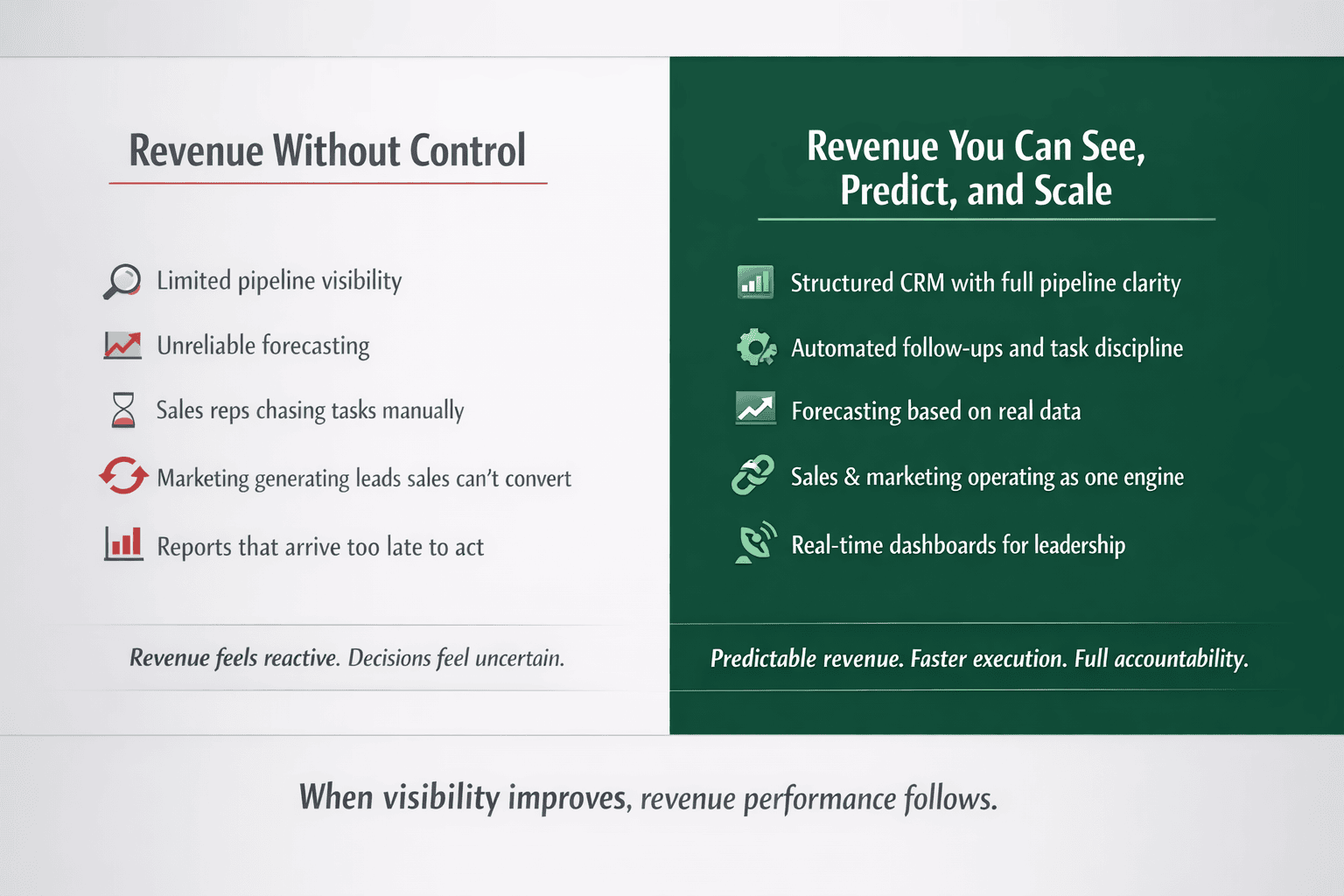 Revenue Without Control

Limited pipeline visibility

Unreliable forecasting

Sales reps chasing tasks manually

Marketing generating leads sales can't convert

Reports that arrive too late to act

Revenue feels reactive. Decisions feel uncertain.

Revenue You Can See, Predict, and Scale

Structured CRM with full pipeline clarity

Automated follow-ups and task discipline

Forecasting based on real data

Sales & marketing operating as one engine

Real-time dashboards for leadership

Predictable revenue. Faster execution. Full accountability.

When visibility improves, revenue performance follows.